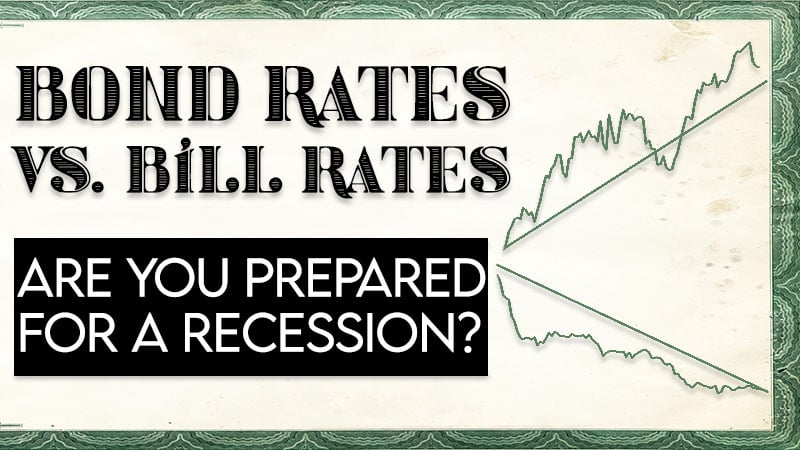 BOND RATES VS. BILL RATES

ARE YOU PREPARED FOR A RECESSION?